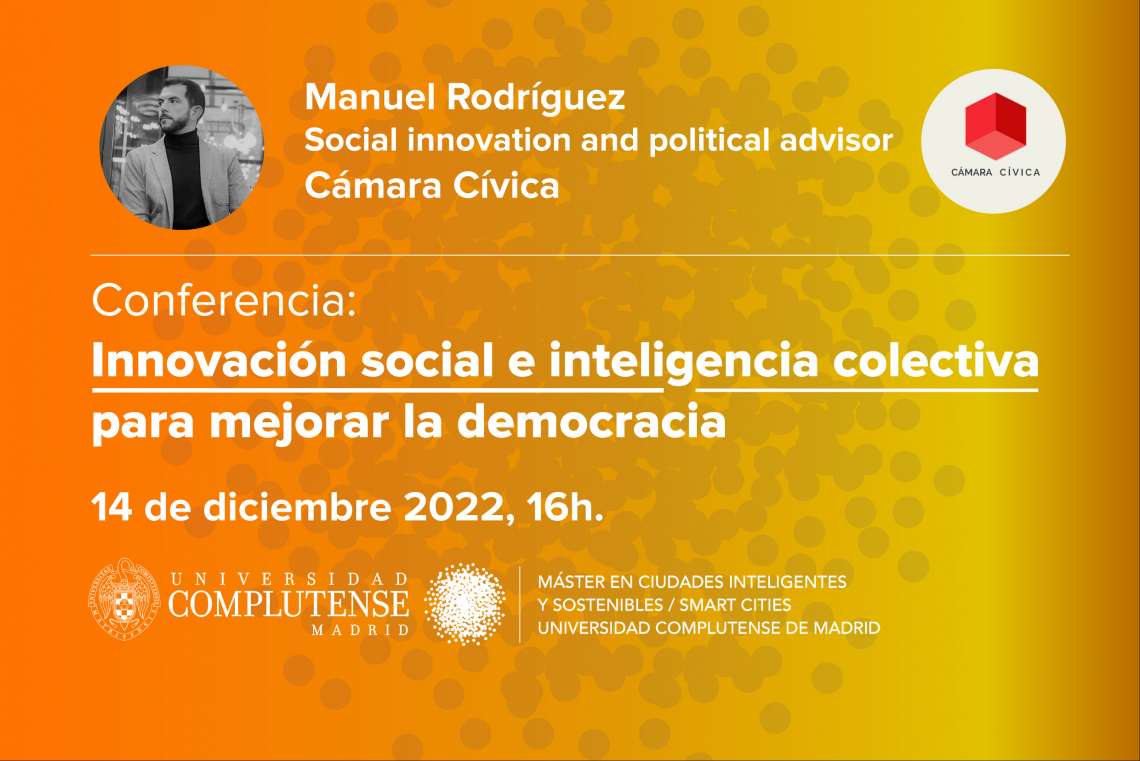 Manuel Rodríguez
Social innovation and political advisor
Cámara Cívica

CÁMARA CÍVICA

Conferencia:
Innovación social e inteligencia colectiva para mejorar la democracia

14 de diciembre 2022, 16h.

UNIVERSIDAD COMPLUTENSE MADRID

MÁSTER EN CIUDADES INTELIGENTES Y SOSTENIBLES / SMART CITIES
UNIVERSIDAD COMPLUTENSE DE MADRID